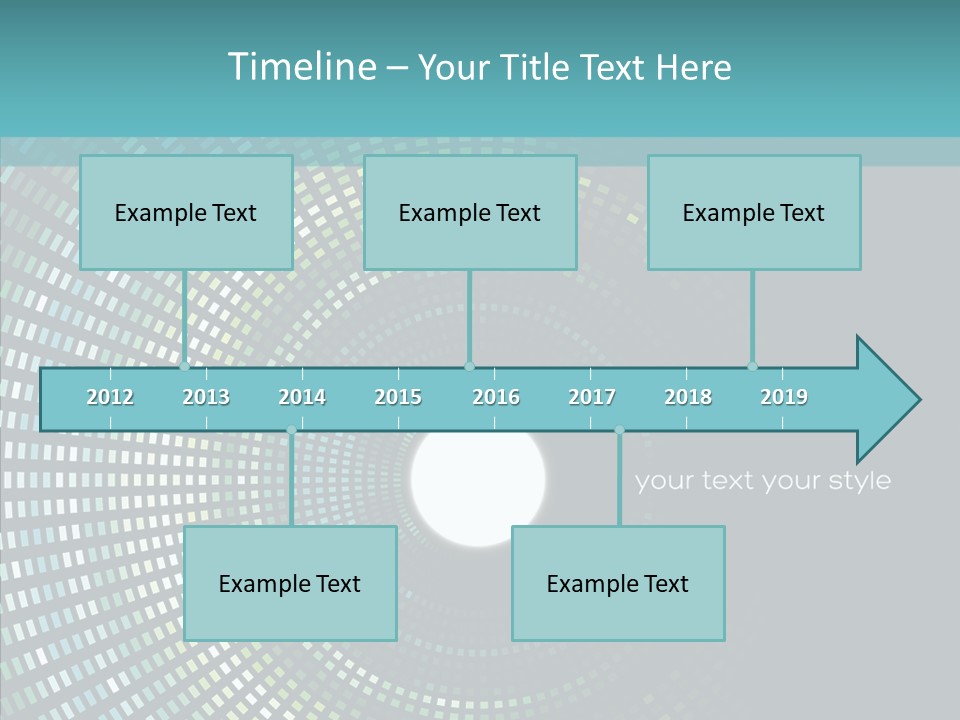 Timeline – Your Title Text Here

Example Text

Example Text

Example Text

2012 2013 2014 2015 2016 2017 2018 2019

your text your style

Example Text

Example Text